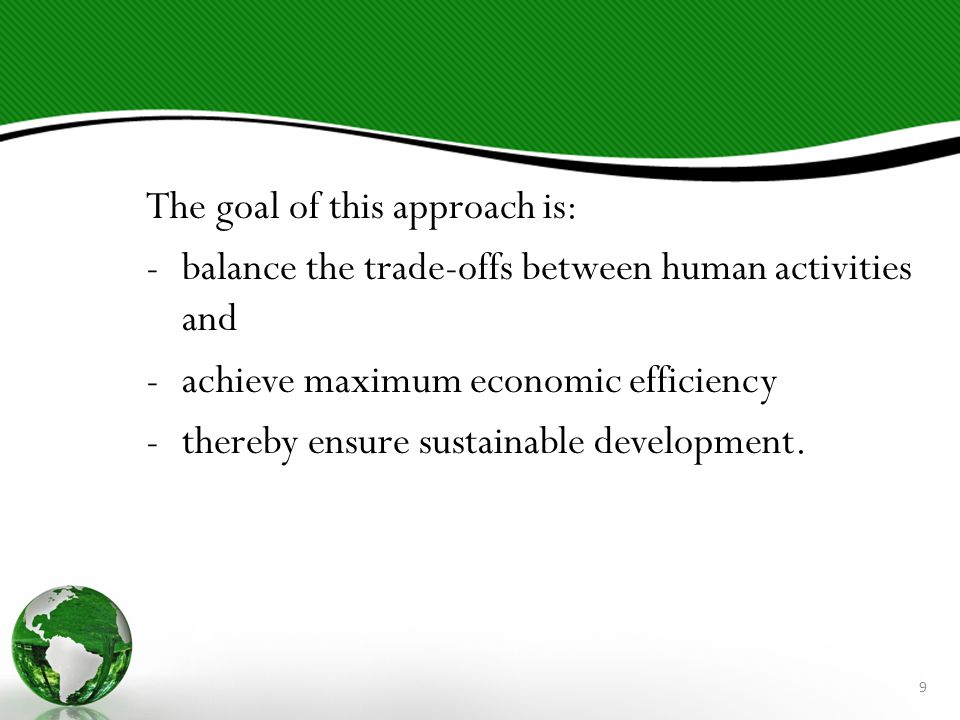 The goal of this approach is:

- balance the trade-offs between human activities and
- achieve maximum economic efficiency
- thereby ensure sustainable development.

9